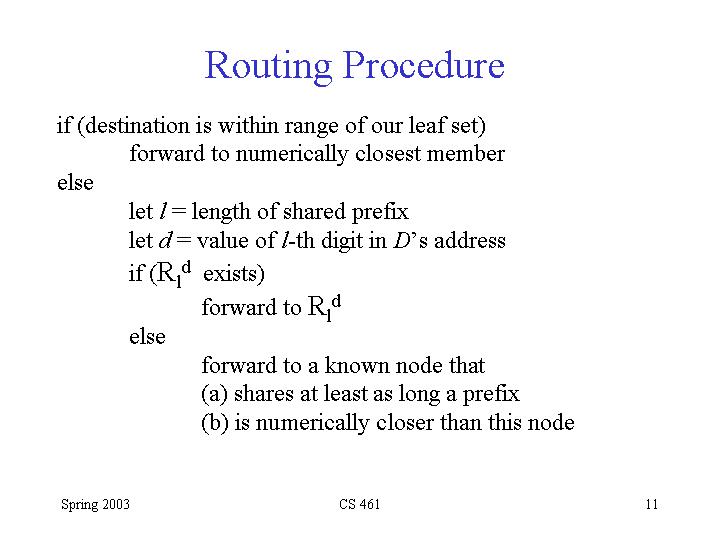 Routing Procedure

if (destination is within range of our leaf set)
forward to numerically closest member
else
let $l$ = length of shared prefix
let $d$ = value of $l$-th digit in $D$'s address
if ($R_l^d$ exists)
forward to $R_l^d$
else
forward to a known node that
(a) shares at least as long a prefix
(b) is numerically closer than this node

Spring 2003

CS 461

11